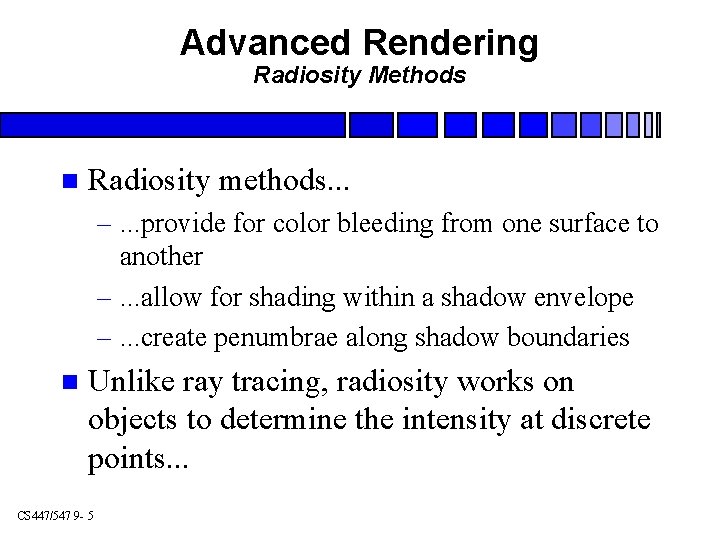 Advanced Rendering
Radiosity Methods

Radiosity methods...
– ...provide for color bleeding from one surface to another
– ...allow for shading within a shadow envelope
– ...create penumbrae along shadow boundaries

Unlike ray tracing, radiosity works on objects to determine the intensity at discrete points...

CS447/547 9- 5